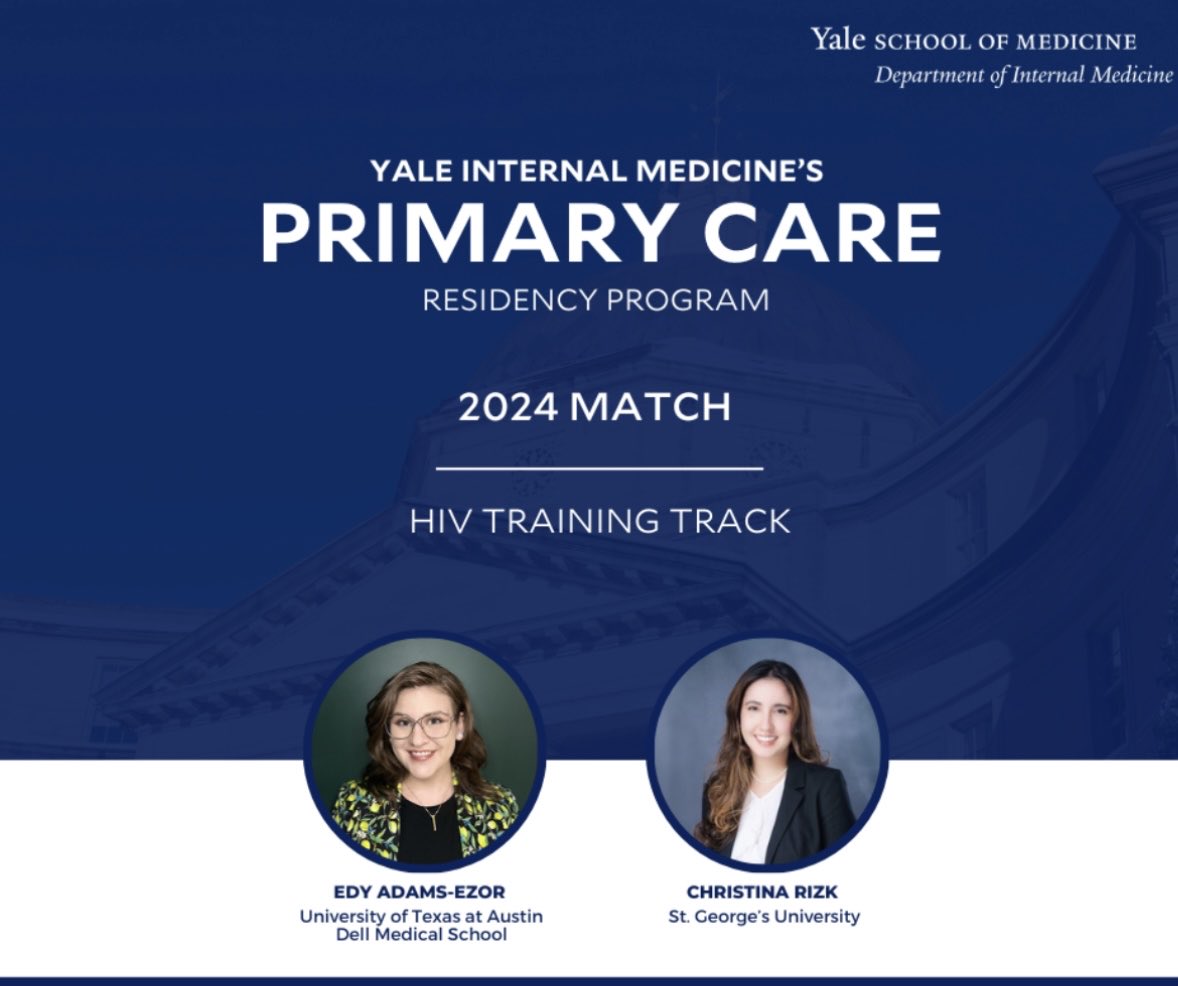 Yale SCHOOL OF MEDICINE
Department of Internal Medicine

YALE INTERNAL MEDICINE'S
PRIMARY CARE
RESIDENCY PROGRAM

2024 MATCH

HIV TRAINING TRACK

EDY ADAMS-EZOR
University of Texas at Austin Dell Medical School

CHRISTINA RIZK
St. George's University